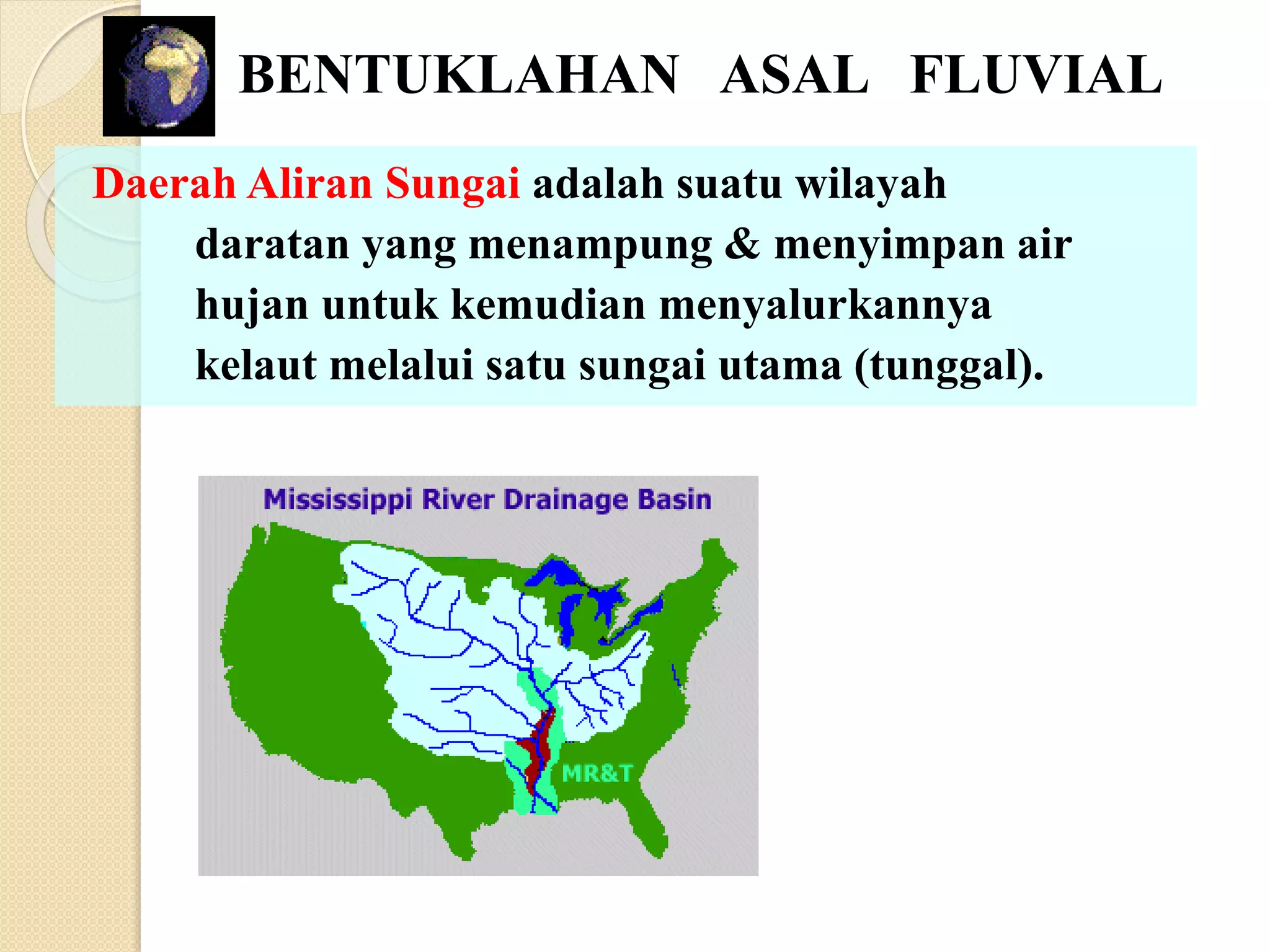 BENTUKLAHAN ASAL FLUVIAL

Daerah Aliran Sungai adalah suatu wilayah daratan yang menampung & menyimpan air hujan untuk kemudian menyalurkannya kelaut melalui satu sungai utama (tunggal).

Mississippi River Drainage Basin

MR&T